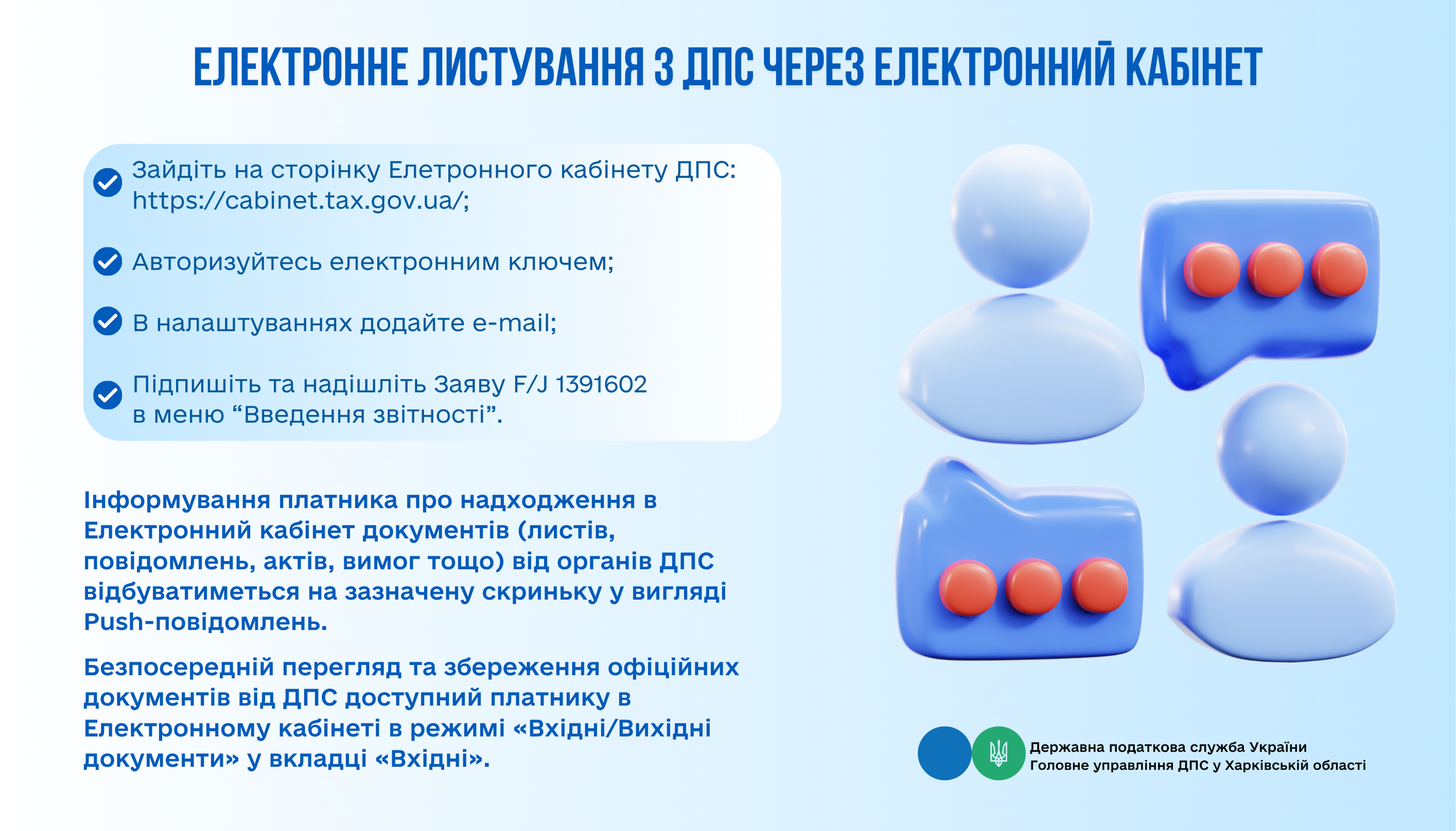 ЕЛЕКТРОННЕ ЛИСТУВАННЯ З ДПС ЧЕРЕЗ ЕЛЕКТРОННИЙ КАБІНЕТ

Зайдіть на сторінку Елетронного кабінету ДПС: https://cabinet.tax.gov.ua/;

Авторизуйтесь електронним ключем;

В налаштуваннях додайте e-mail;

Підпишіть та надішліть Заяву F/J 1391602 в меню “Введення звітності”.

Інформування платника про надходження в Електронний кабінет документів (листів, повідомлень, актів, вимог тощо) від органів ДПС відбуватиметься на зазначену скриньку у вигляді Push-повідомлень.

Безпосередній перегляд та збереження офіційних документів від ДПС доступний платнику в Електронному кабінеті в режимі «Вхідні/Вихідні документи» у вкладці «Вхідні».

Державна податкова служба України
Головне управління ДПС у Харківській області